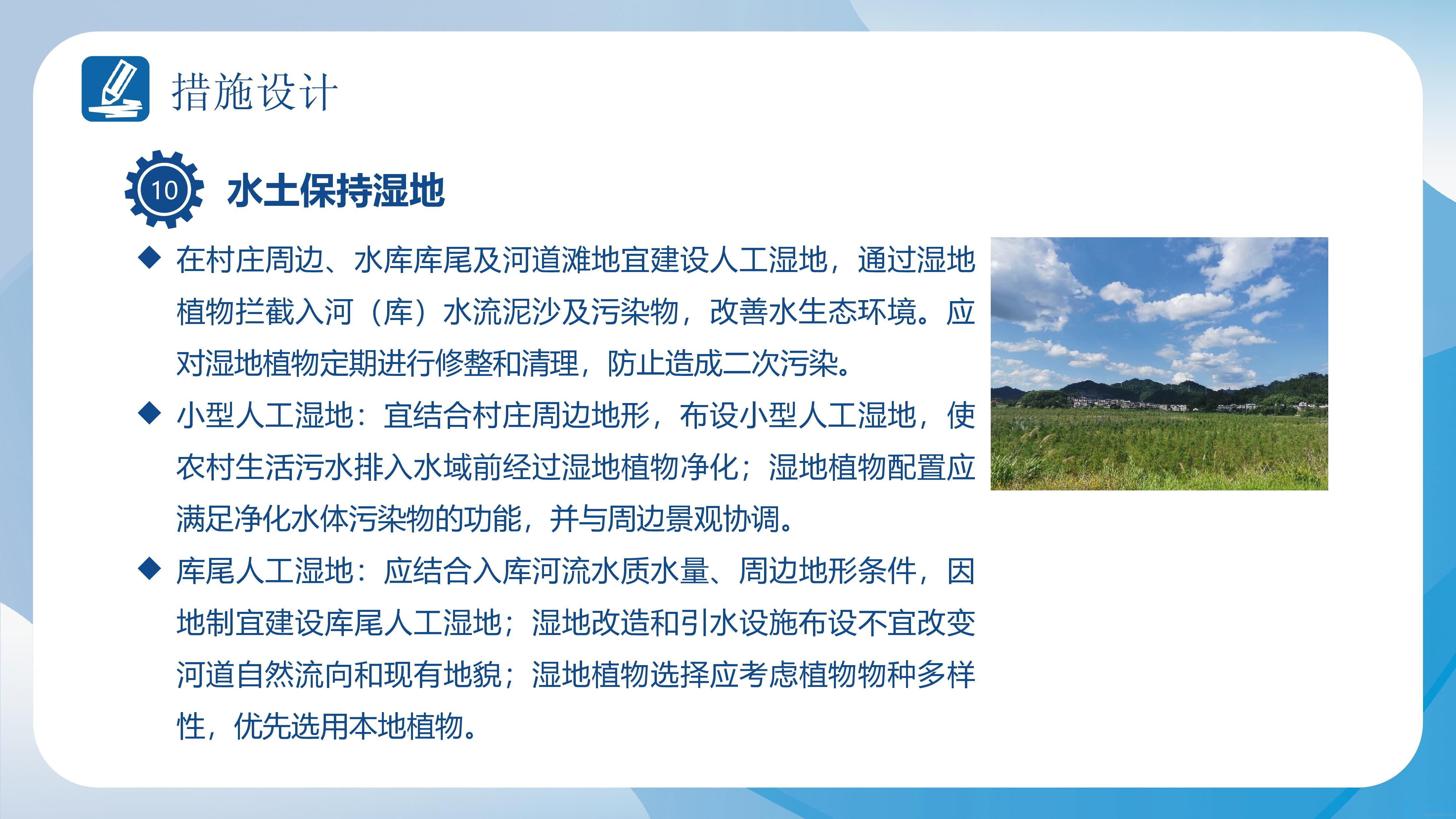 措施设计

10 水土保持湿地

◆ 在村庄周边、水库库尾及河道滩地宜建设人工湿地，通过湿地植物拦截入河（库）水流泥沙及污染物，改善水生态环境。应对湿地植物定期进行修整和清理，防止造成二次污染。

◆ 小型人工湿地：宜结合村庄周边地形，布设小型人工湿地，使农村生活污水排入水域前经过湿地植物净化；湿地植物配置应满足净化水体污染物的功能，并与周边景观协调。

◆ 库尾人工湿地：应结合入库河流水质水量、周边地形条件，因地制宜建设库尾人工湿地；湿地改造和引水设施布设不宜改变河道自然流向和现有地貌；湿地植物选择应考虑植物物种多样性，优先选用本地植物。